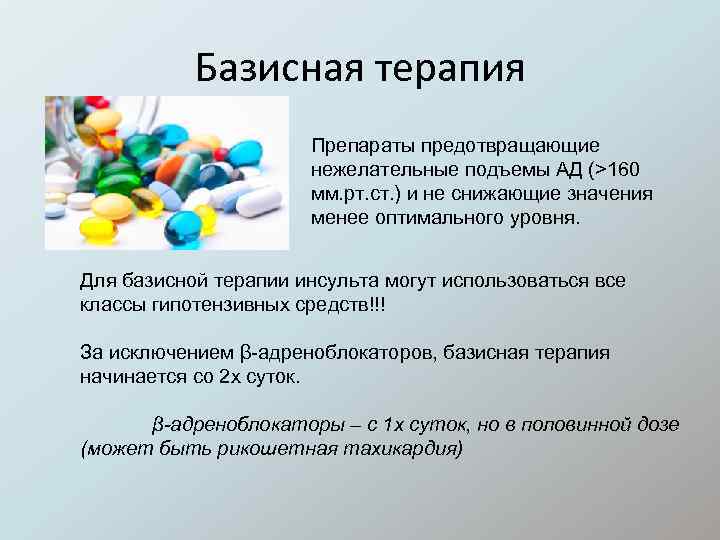 Базисная терапия

Препараты предотвращающие нежелательные подъемы АД (>160 мм.рт.ст.) и не снижающие значения менее оптимального уровня.

Для базисной терапии инсульта могут использоваться все классы гипотензивных средств!!!

За исключением β-адреноблокаторов, базисная терапия начинается со 2х суток.

β-адреноблокаторы – с 1х суток, но в половинной дозе (может быть рикошетная тахикардия)